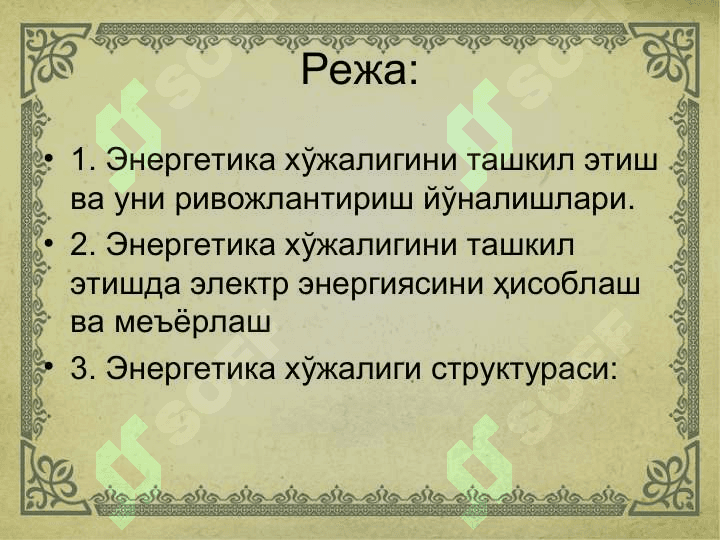 Режа:

• 1. Энергетика хўжалигини ташкил этиш ва уни ривожлантириш йўналишлари.

• 2. Энергетика хўжалигини ташкил этишда электр энергиясини ҳисоблаш ва меъёрлаш

• 3. Энергетика хўжалиги структураси: